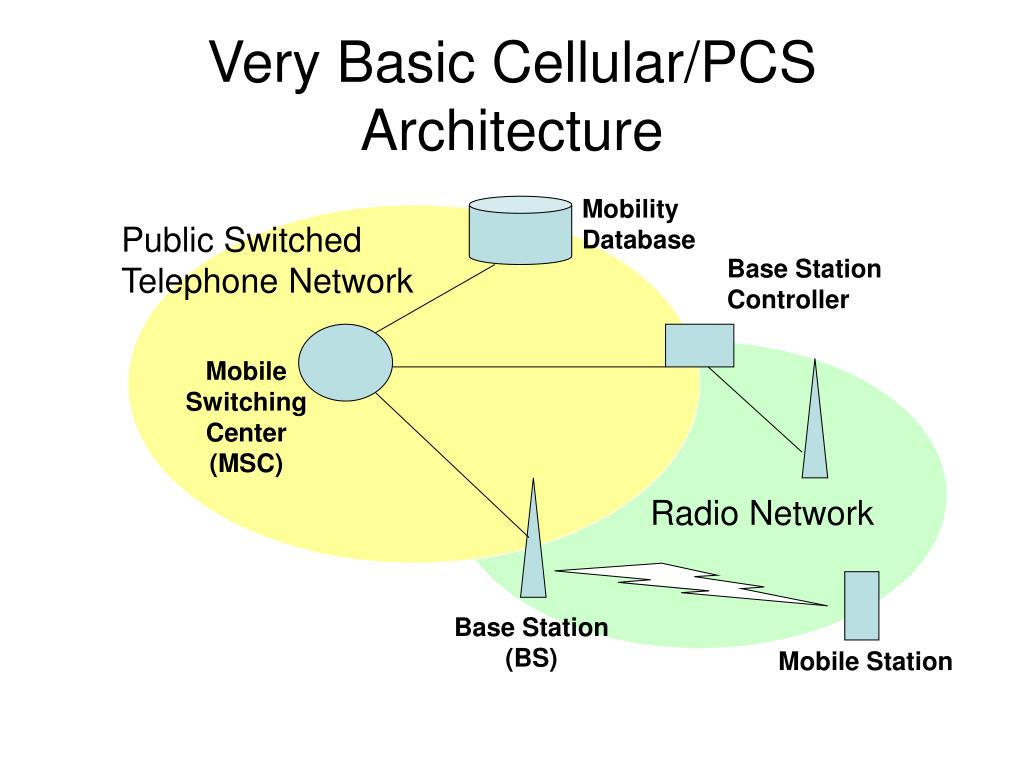 Very Basic Cellular/PCS Architecture

Public Switched Telephone Network

Mobility Database

Base Station Controller

Mobile Switching Center (MSC)

Radio Network

Base Station (BS)

Mobile Station